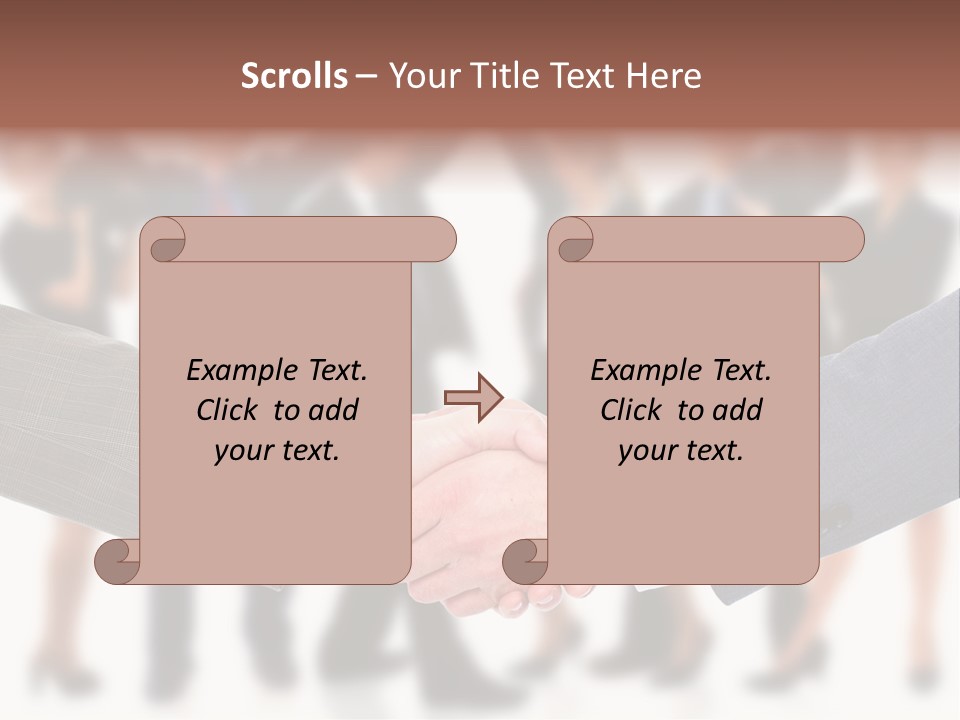 Scrolls – Your Title Text Here

Example Text. Click to add your text.

Example Text. Click to add your text.